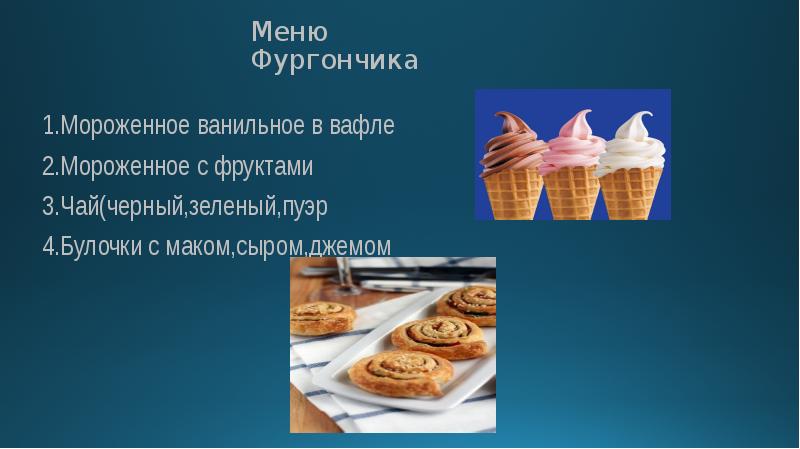 Меню Фургончика

1.Мороженное ванильное в вафле
2.Мороженное с фруктами
3.Чай(черный,зеленый,пуэр
4.Булочки с маком,сыром,джемом